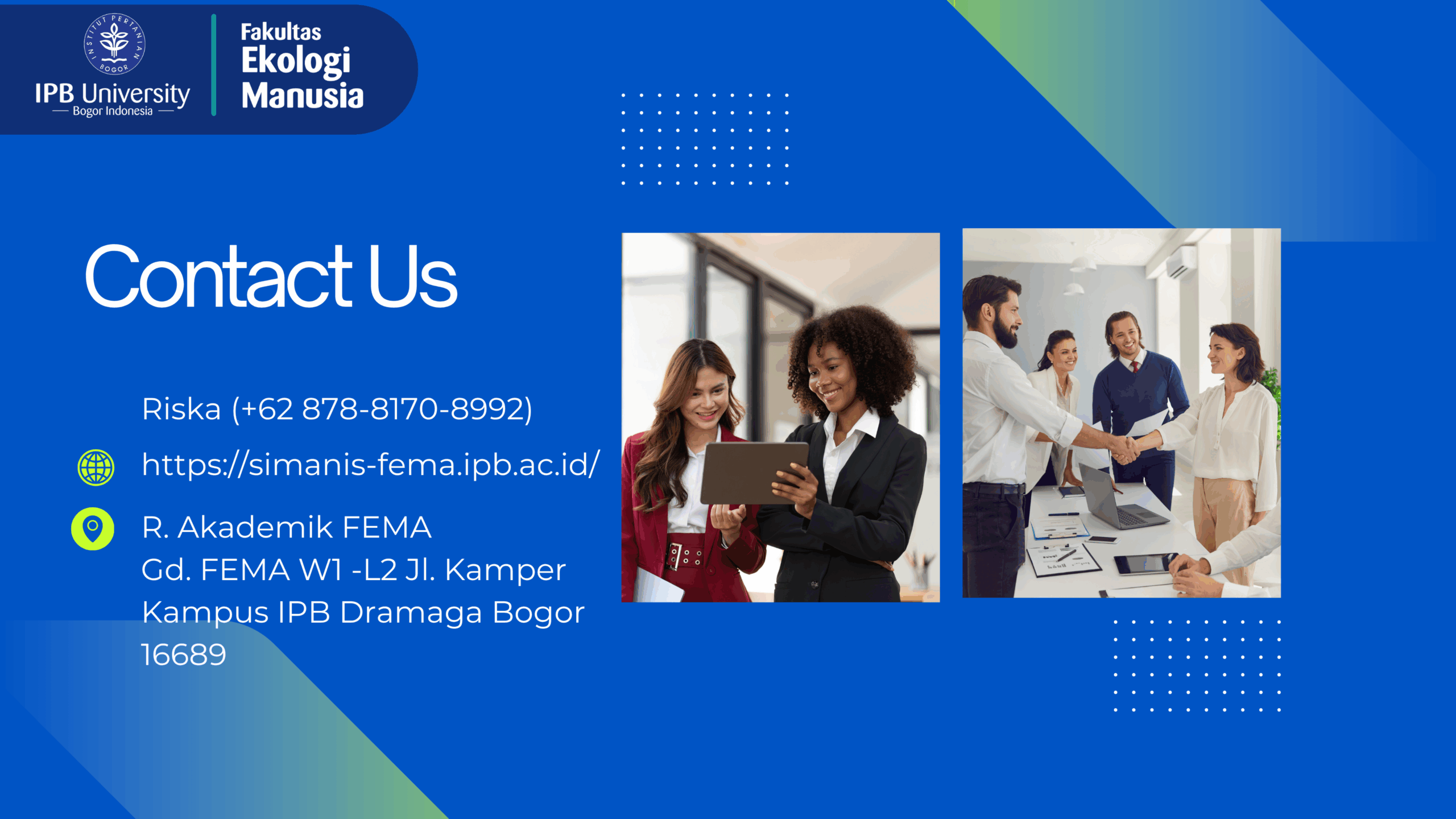 INSTITUT PERTANIAN BOGOR
IPB University
Bogor Indonesia

Fakultas
Ekologi
Manusia

Contact Us

Riska (+62 878-8170-8992)

https://simanis-fema.ipb.ac.id/

R. Akademik FEMA
Gd. FEMA W1 -L2 Jl. Kamper
Kampus IPB Dramaga Bogor
16689